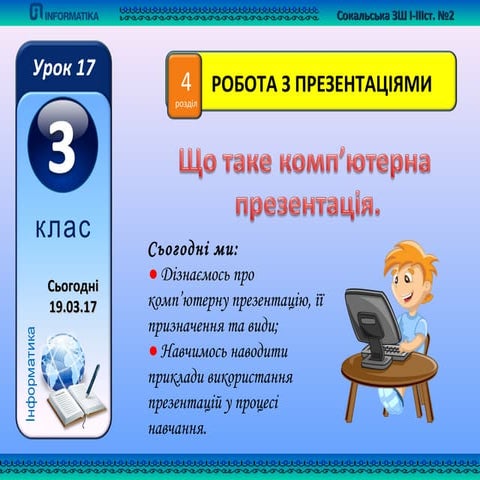 INFORMATIKA

Сокальська ЗШ І-ІІІст. №2

Урок 17

3

клас

Сьогодні
19.03.17

Інформатика

4
розділ

РОБОТА З ПРЕЗЕНТАЦІЯМИ

Що таке комп'ютерна презентація.

Сьогодні ми:
● Дізнаємось про комп'ютерну презентацію, її призначення та види;
● Навчимось наводити приклади використання презентацій у процесі навчання.